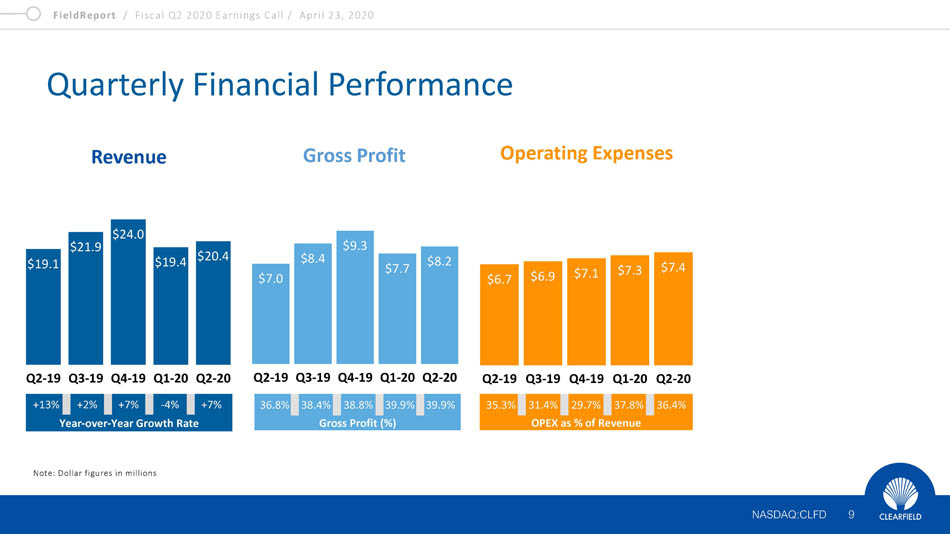 FieldReport / Fiscal Q2 2020 Earnings Call / April 23, 2020

Quarterly Financial Performance

Revenue

$19.1 $21.9 $24.0 $19.4 $20.4

Q2-19 Q3-19 Q4-19 Q1-20 Q2-20

+13% +2% +7% -4% +7%

Year-over-Year Growth Rate

Gross Profit

$7.0 $8.4 $9.3 $7.7 $8.2

Q2-19 Q3-19 Q4-19 Q1-20 Q2-20

36.8% 38.4% 38.8% 39.9% 39.9%

Gross Profit (%)

Operating Expenses

$6.7 $6.9 $7.1 $7.3 $7.4

Q2-19 Q3-19 Q4-19 Q1-20 Q2-20

35.3% 31.4% 29.7% 37.8% 36.4%

OPEX as % of Revenue

Note: Dollar figures in millions

NASDAQ:CLFD 9

CLEARFIELD